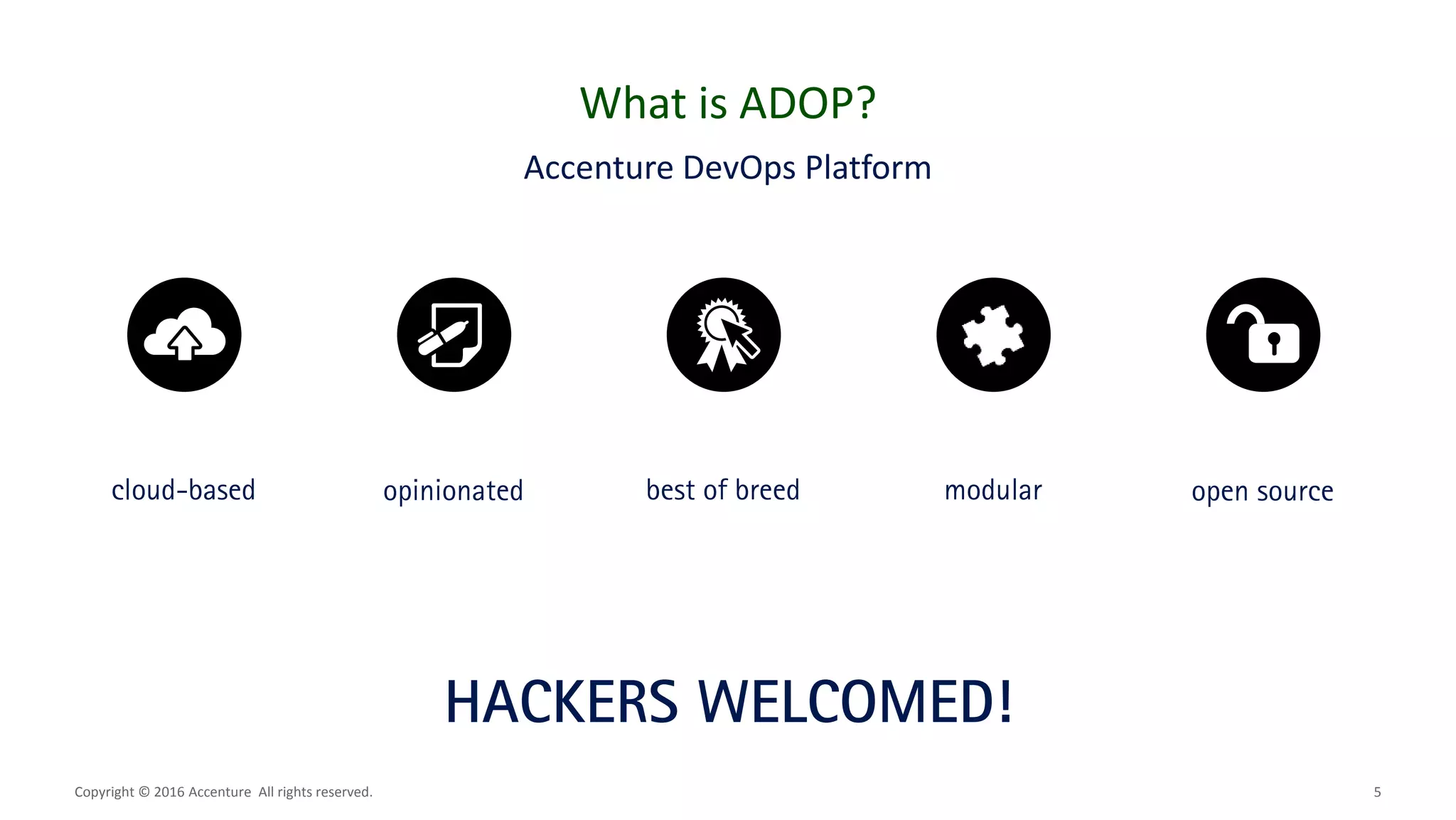 What is ADOP?

Accenture DevOps Platform

cloud-based

opinionated

best of breed

modular

open source

HACKERS WELCOMED!

Copyright © 2016 Accenture All rights reserved.

5